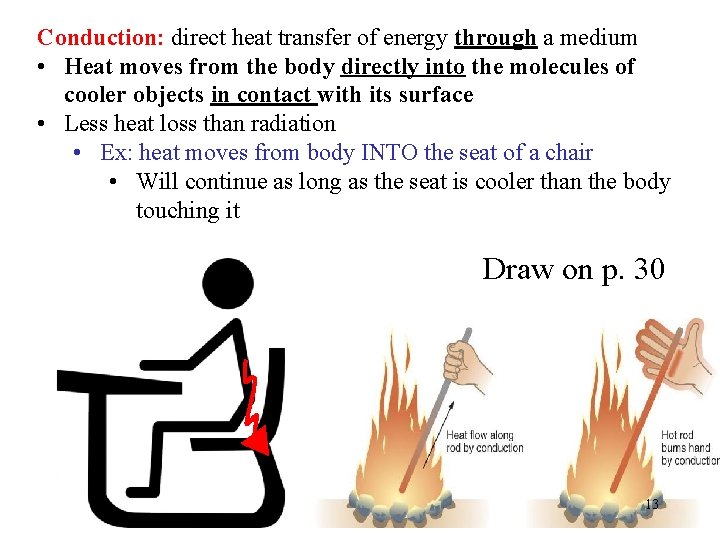 Conduction: direct heat transfer of energy through a medium

• Heat moves from the body directly into the molecules of cooler objects in contact with its surface
• Less heat loss than radiation
  • Ex: heat moves from body INTO the seat of a chair
    • Will continue as long as the seat is cooler than the body touching it

Draw on p. 30

Heat flow along rod by conduction

Hot rod burns hand by conduction

13